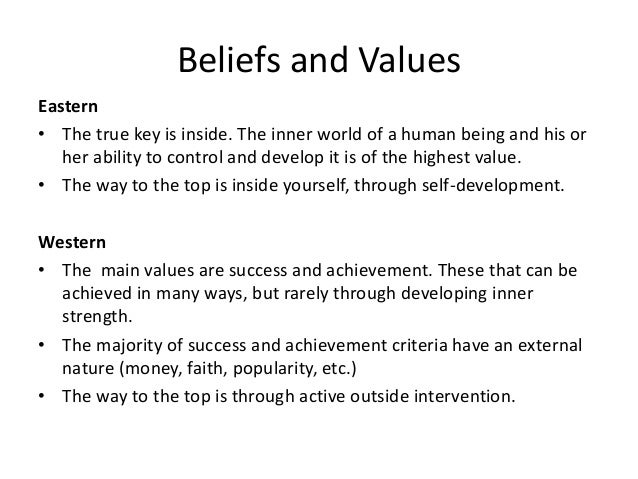 Beliefs and Values

Eastern

• The true key is inside. The inner world of a human being and his or her ability to control and develop it is of the highest value.
• The way to the top is inside yourself, through self-development.

Western

• The  main values are success and achievement. These that can be achieved in many ways, but rarely through developing inner strength.
• The majority of success and achievement criteria have an external nature (money, faith, popularity, etc.)
• The way to the top is through active outside intervention.